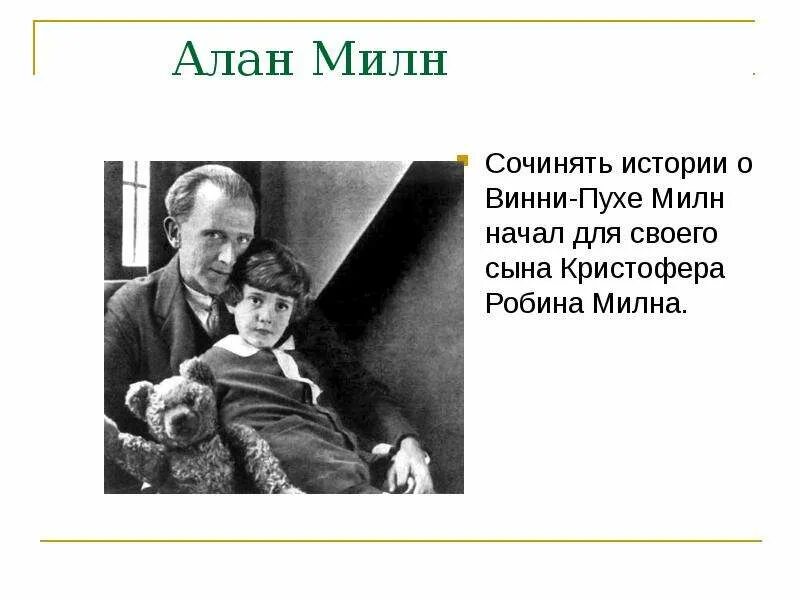 Алан Милн

Сочинять истории о Винни-Пухе Милн начал для своего сына Кристофера Робина Милна.